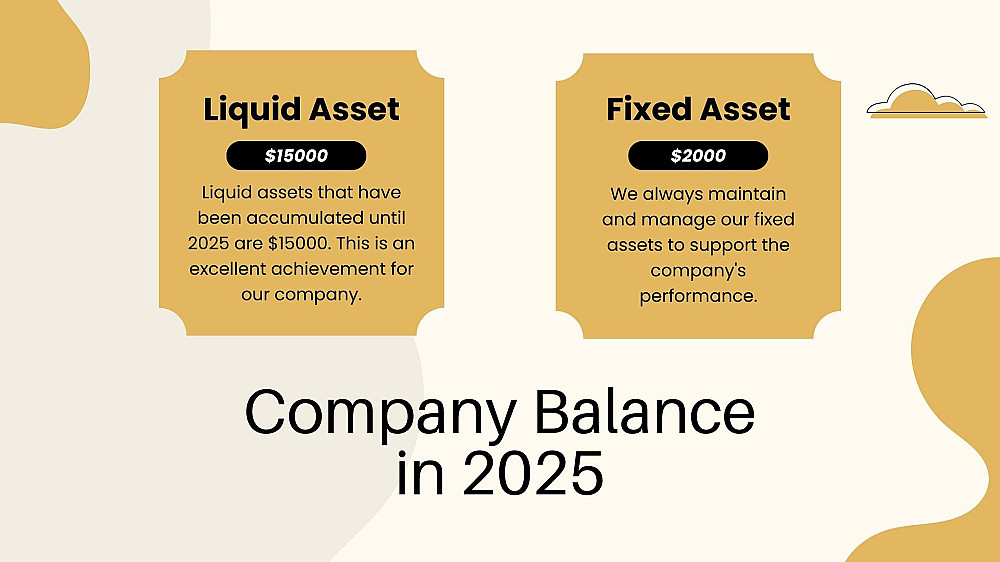 Liquid Asset

\$15000

Liquid assets that have been accumulated until 2025 are \$15000. This is an excellent achievement for our company.

Fixed Asset

\$2000

We always maintain and manage our fixed assets to support the company's performance.

Company Balance in 2025